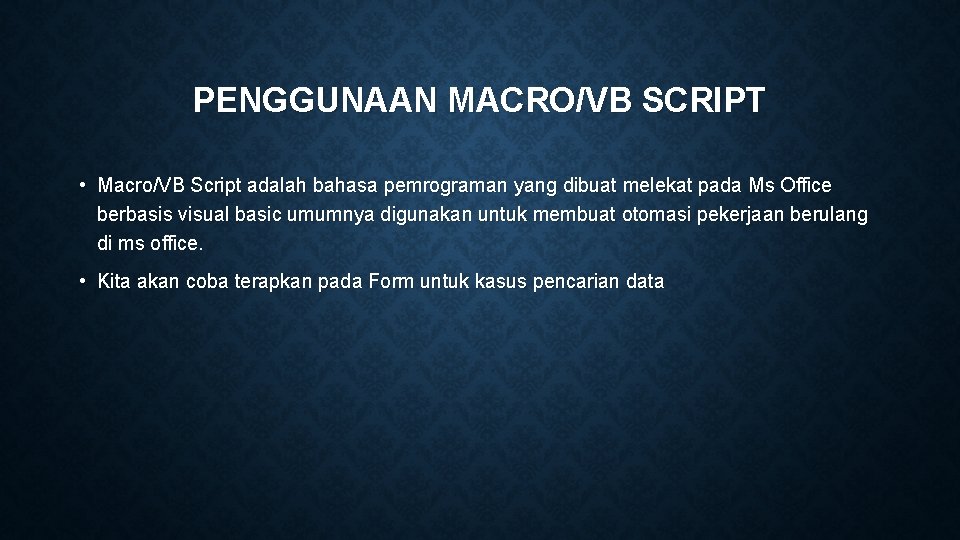 PENGGUNAAN MACRO/VB SCRIPT

• Macro/VB Script adalah bahasa pemrograman yang dibuat melekat pada Ms Office berbasis visual basic umumnya digunakan untuk membuat otomasi pekerjaan berulang di ms office.

• Kita akan coba terapkan pada Form untuk kasus pencarian data